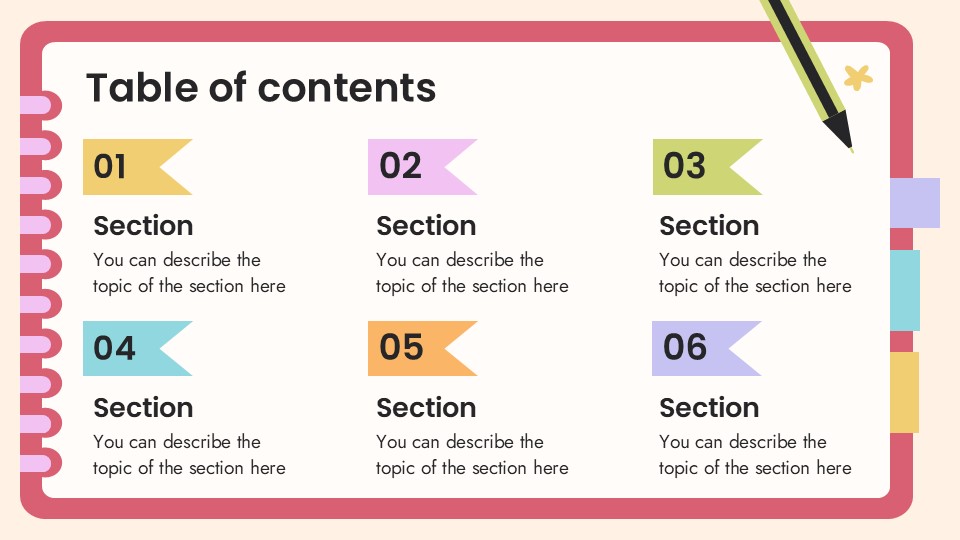 Table of contents

01
Section
You can describe the topic of the section here

02
Section
You can describe the topic of the section here

03
Section
You can describe the topic of the section here

04
Section
You can describe the topic of the section here

05
Section
You can describe the topic of the section here

06
Section
You can describe the topic of the section here